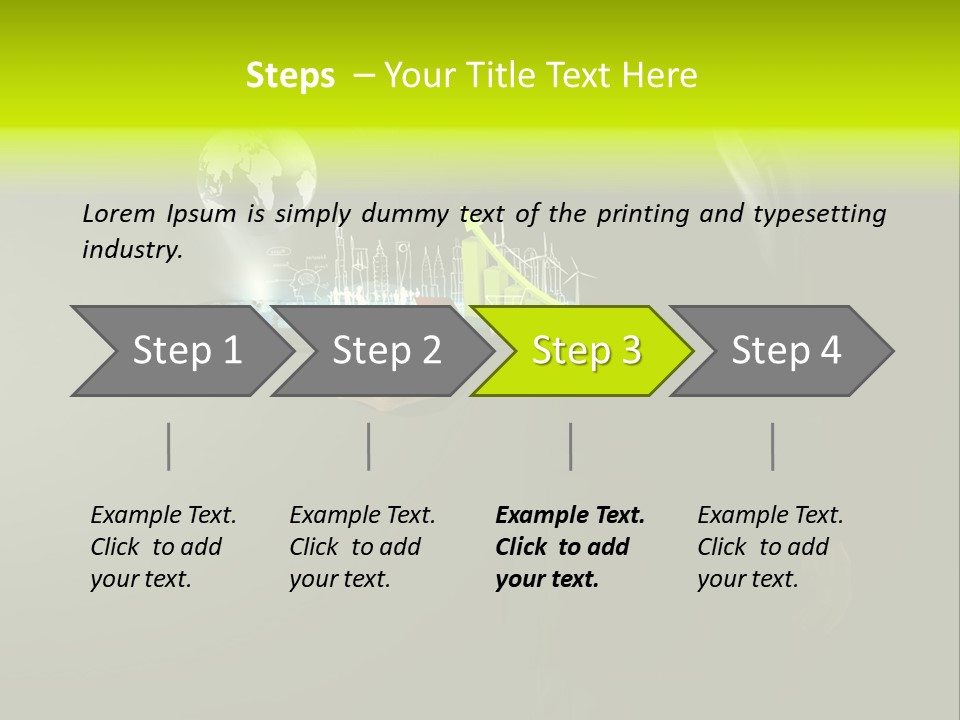 Steps – Your Title Text Here

Lorem Ipsum is simply dummy text of the printing and typesetting industry.

Step 1

Step 2

Step 3

Step 4

Example Text. Click to add your text.

Example Text. Click to add your text.

Example Text. Click to add your text.

Example Text. Click to add your text.